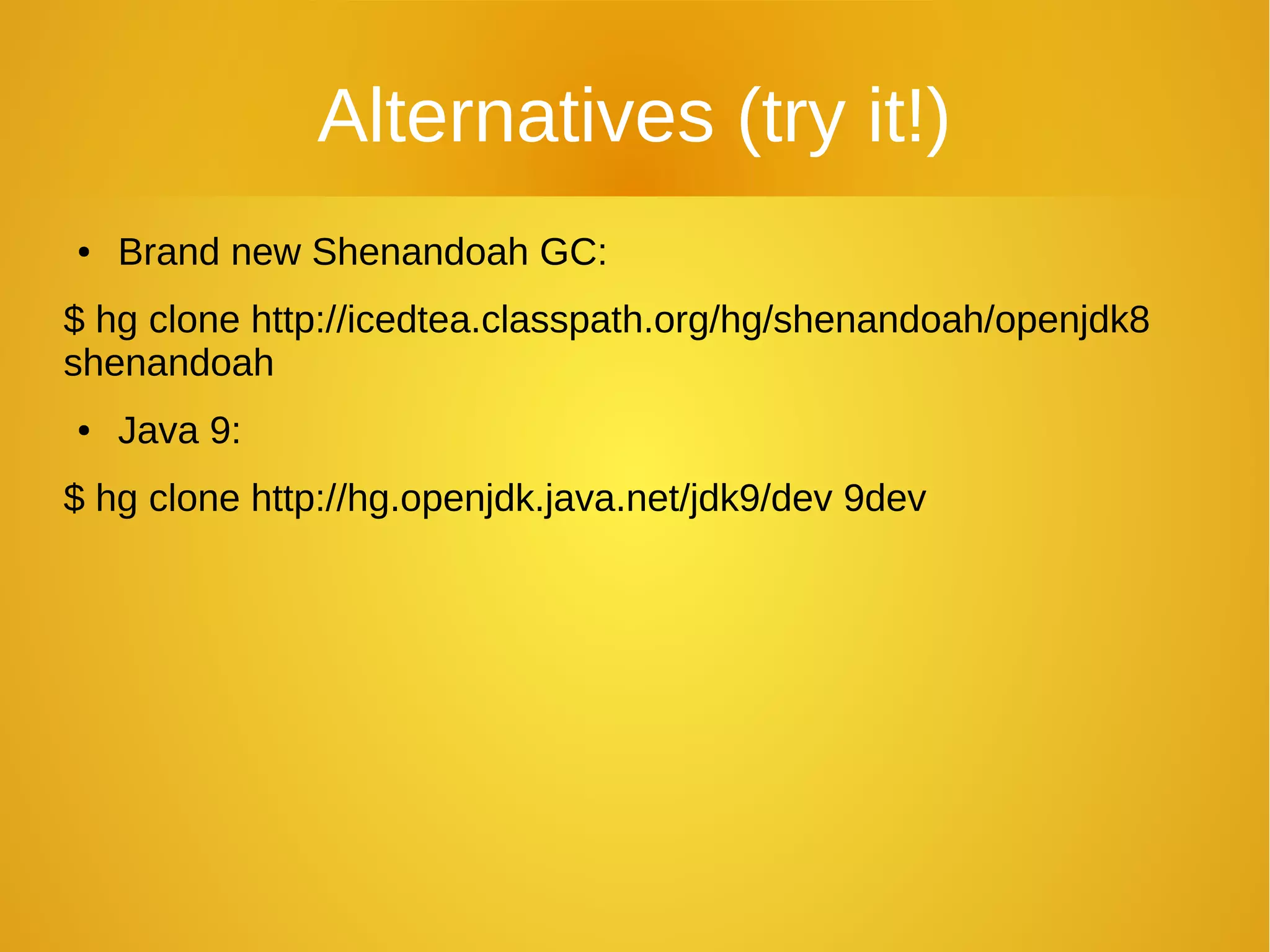 Alternatives (try it!)

• Brand new Shenandoah GC:

\$ hg clone http://icedtea.classpath.org/hg/shenandoah/openjdk8 shenandoah

• Java 9:

\$ hg clone http://hg.openjdk.java.net/jdk9/dev 9dev